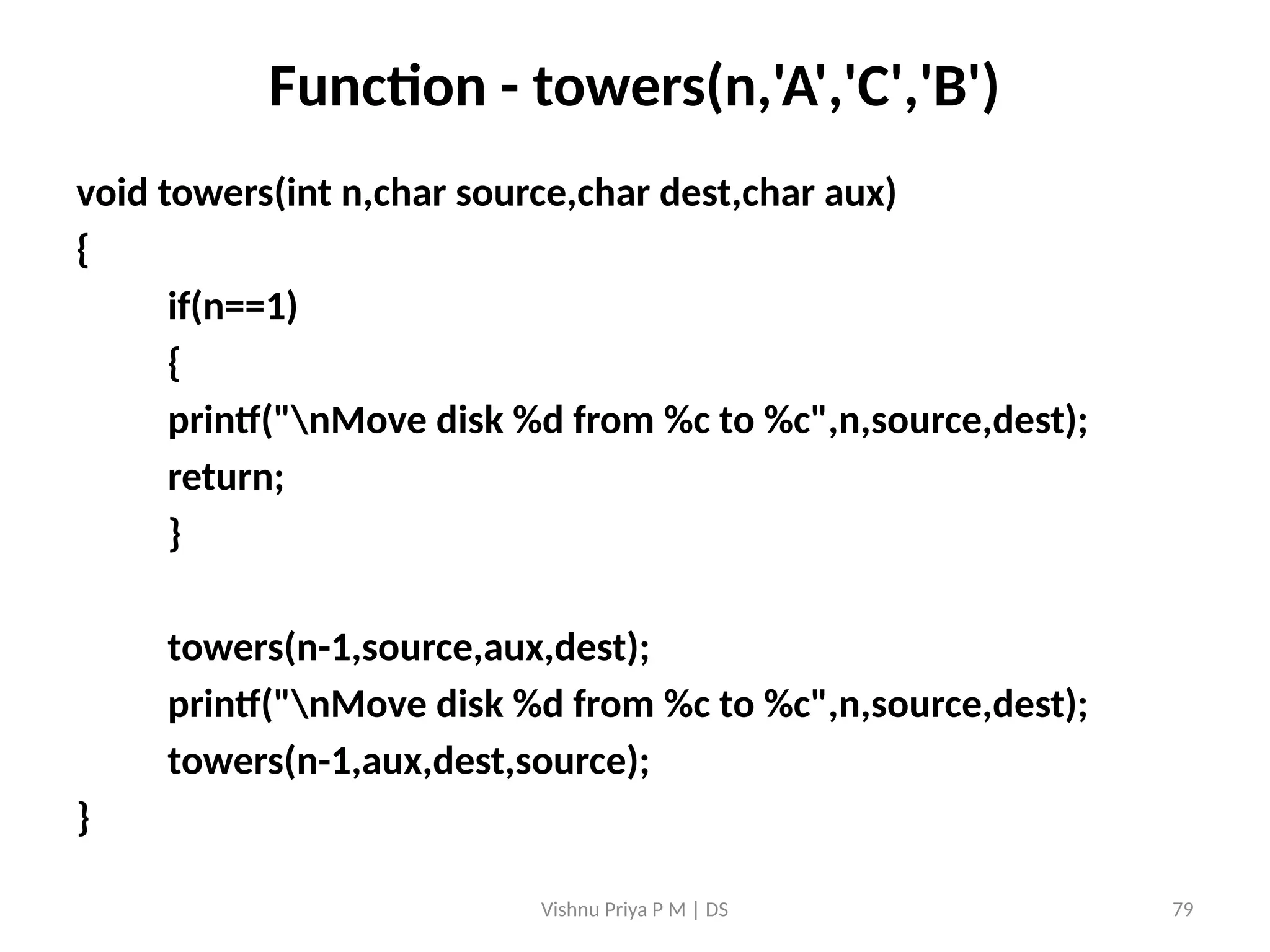 Function - towers(n,'A','C','B')

void towers(int n,char source,char dest,char aux)
{
if(n==1)
{
printf("\nMove disk %d from %c to %c",n,source,dest);
return;
}

towers(n-1,source,aux,dest);
printf("\nMove disk %d from %c to %c",n,source,dest);
towers(n-1,aux,dest,source);
}

Vishnu Priya P M | DS

79